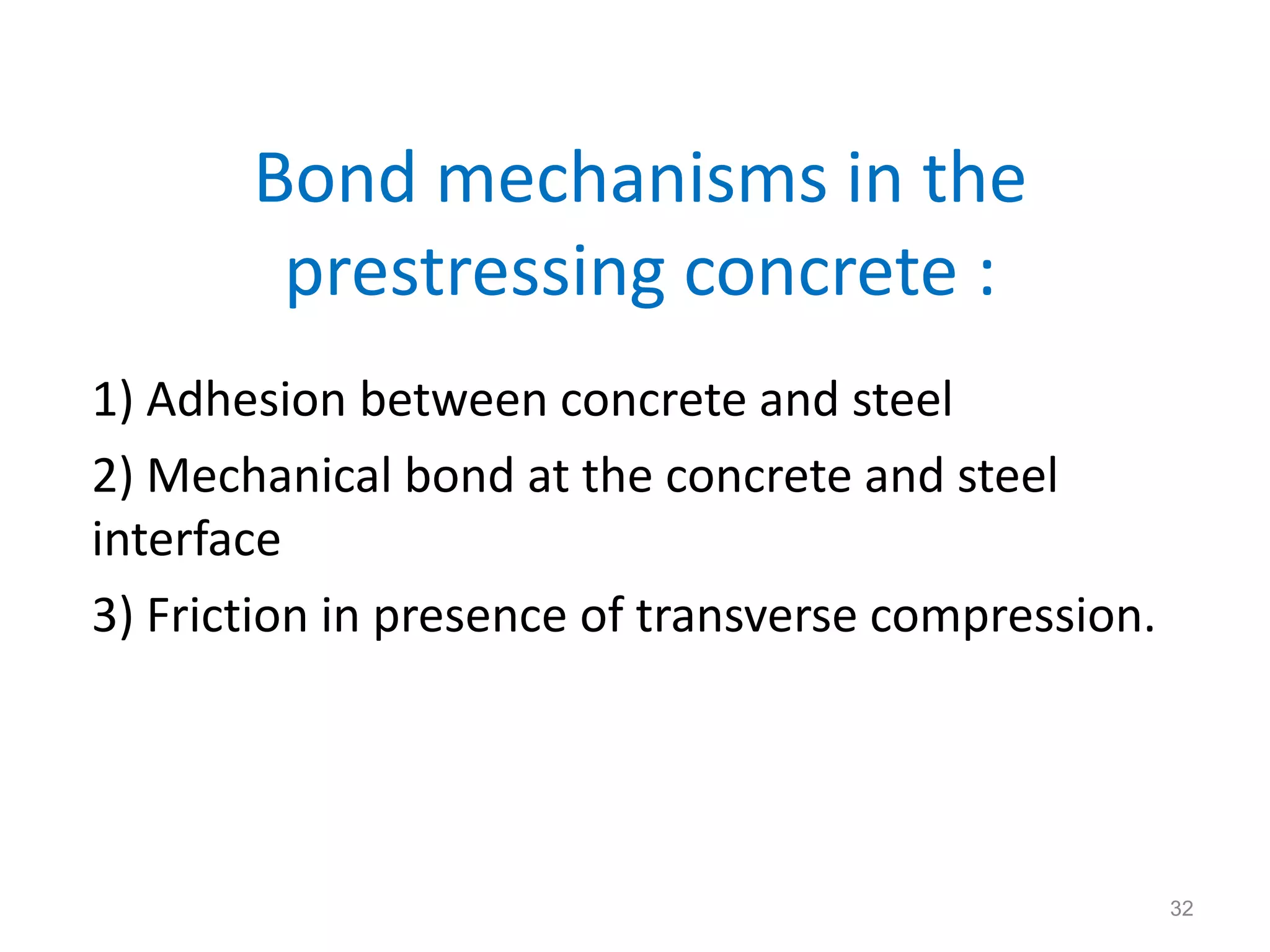 Bond mechanisms in the prestressing concrete :

1) Adhesion between concrete and steel

2) Mechanical bond at the concrete and steel interface

3) Friction in presence of transverse compression.

32